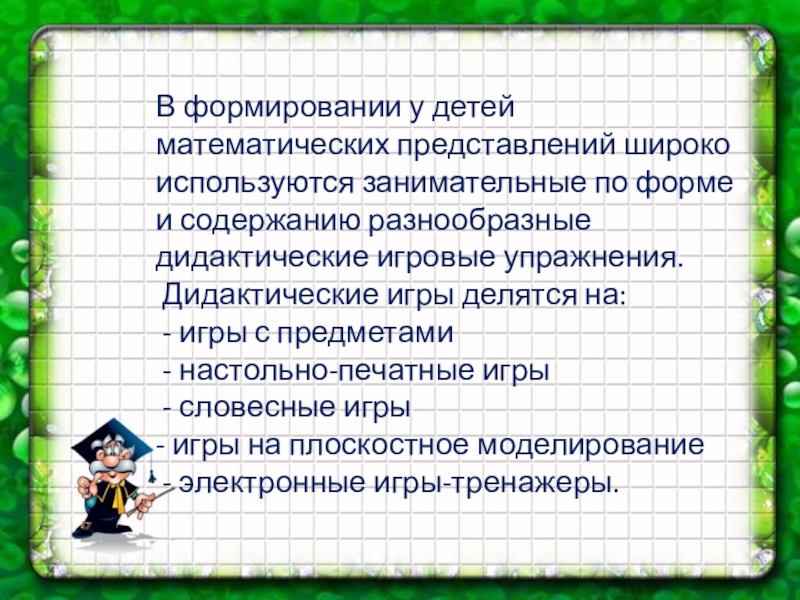 В формировании у детей математических представлений широко используются занимательные по форме и содержанию разнообразные дидактические игровые упражнения.

Дидактические игры делятся на:
- игры с предметами
- настольно-печатные игры
- словесные игры
- игры на плоскостное моделирование
- электронные игры-тренажеры.